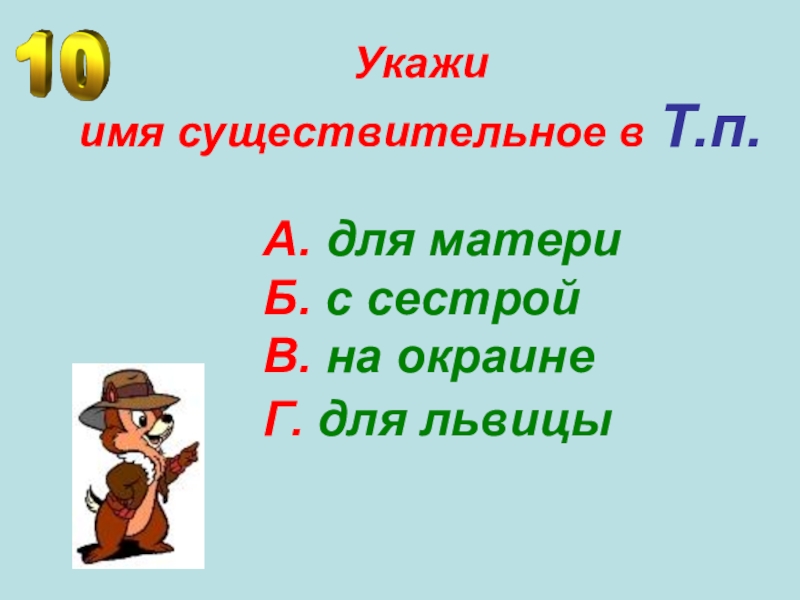 10

Укажи
имя существительное в Т.п.

А. для матери
Б. с сестрой
В. на окраине
Г. для львицы